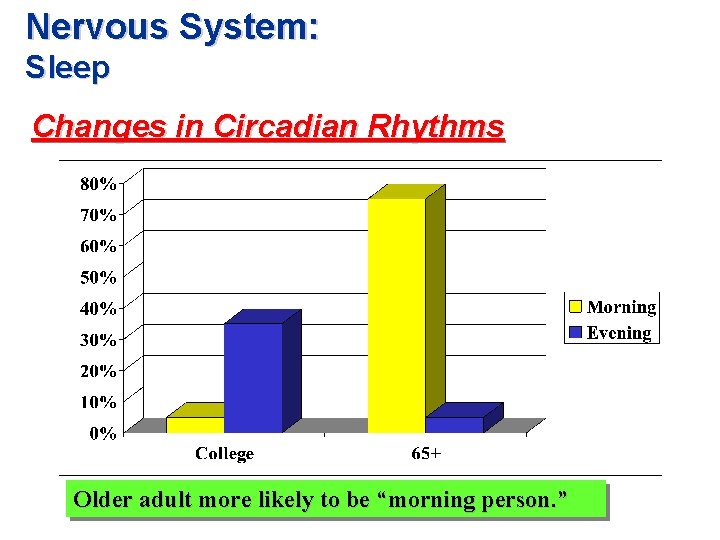 Nervous System:
Sleep

Changes in Circadian Rhythms

80%
70%
60%
50%
40%
30%
20%
10%
0%

College
65+

Morning
Evening

Older adult more likely to be “morning person.”